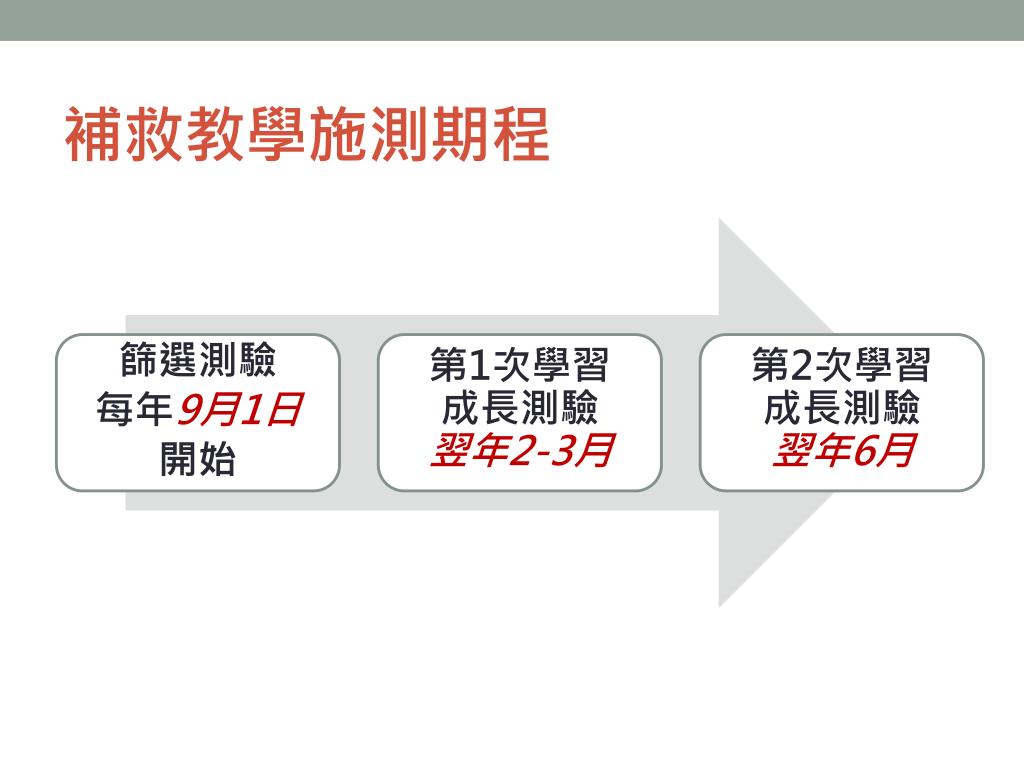 補救教學施測期程

篩選測驗
每年9月1日
開始

第1次學習
成長測驗
翌年2-3月

第2次學習
成長測驗
翌年6月